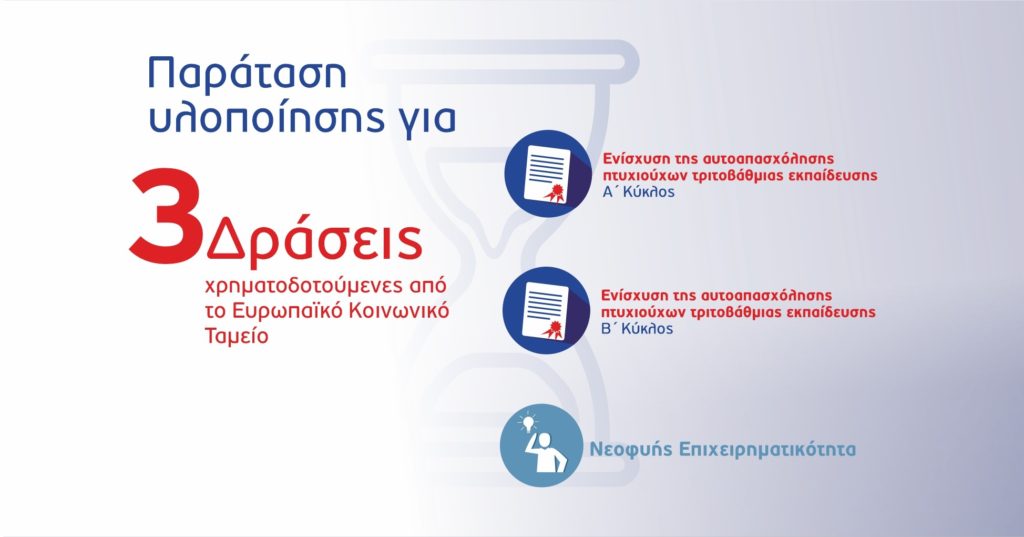 Παράταση υλοποίησης για

3 Δράσεις

χρηματοδοτούμενες από το Ευρωπαϊκό Κοινωνικό Ταμείο

Ενίσχυση της αυτοαπασχόλησης πτυχιούχων τριτοβάθμιας εκπαίδευσης
Α΄ Κύκλος

Ενίσχυση της αυτοαπασχόλησης πτυχιούχων τριτοβάθμιας εκπαίδευσης
Β΄ Κύκλος

Νεοφυής Επιχειρηματικότητα